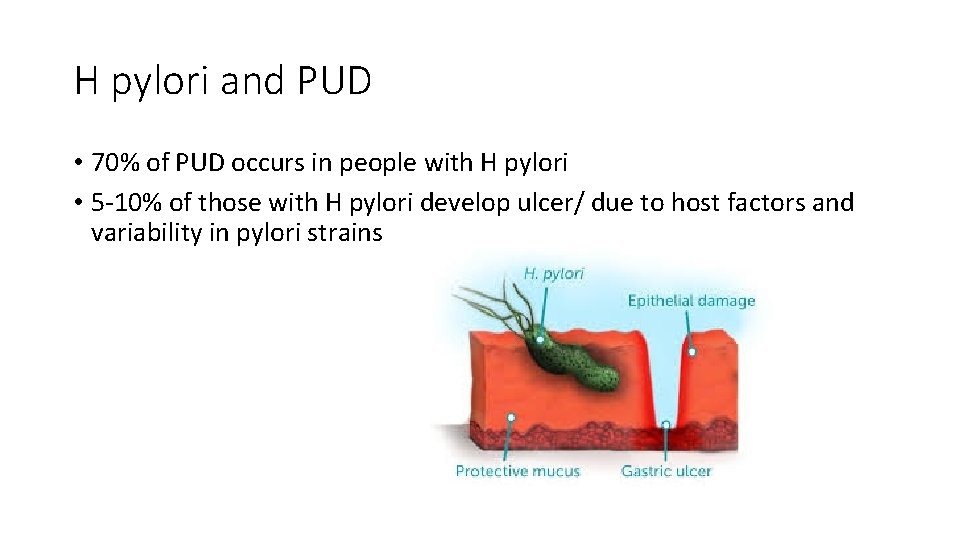 H pylori and PUD

• 70% of PUD occurs in people with H pylori

• 5-10% of those with H pylori develop ulcer/ due to host factors and variability in pylori strains

H. pylori

Epithelial damage

Protective mucus

Gastric ulcer